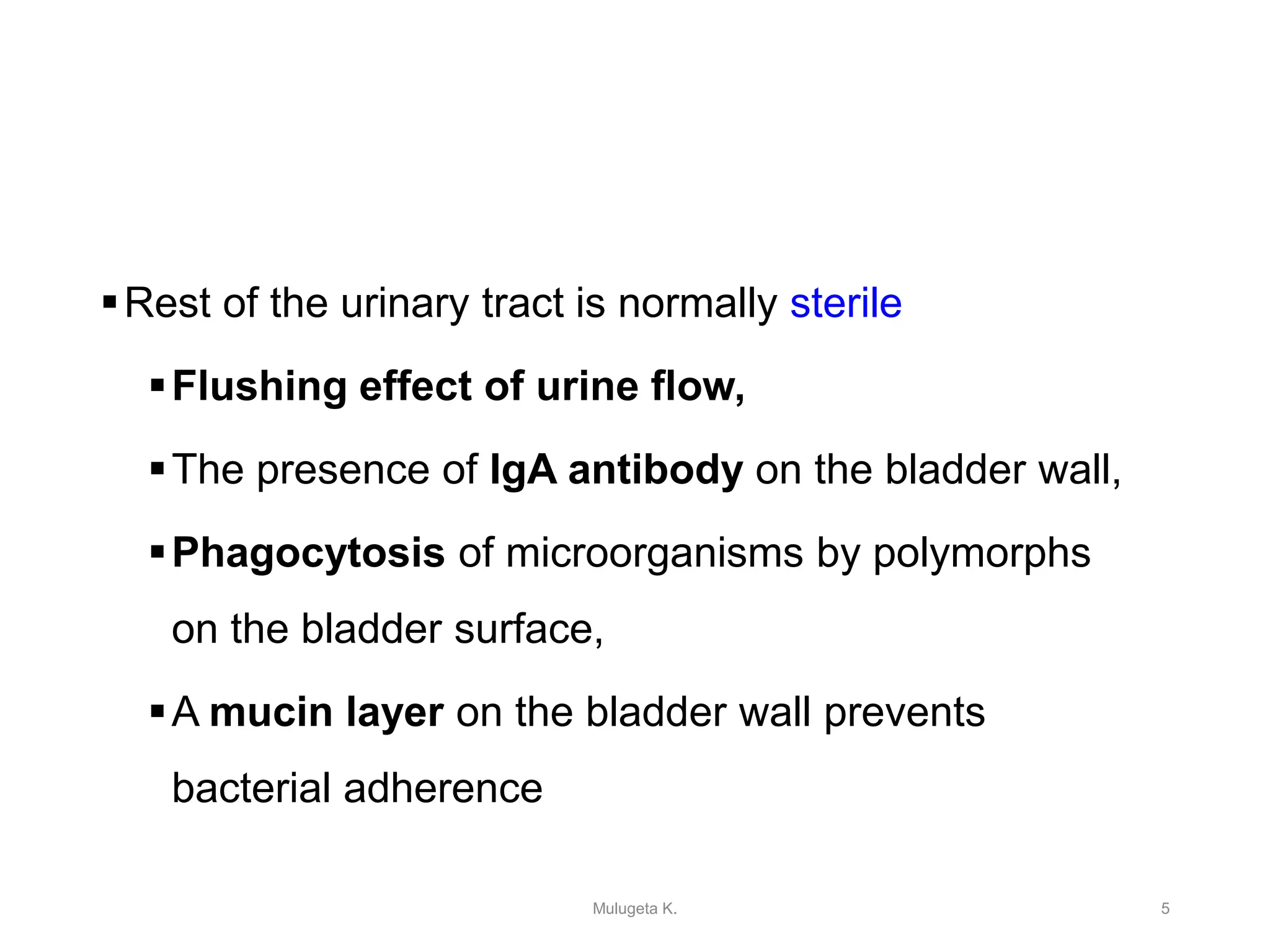 ▪ Rest of the urinary tract is normally sterile

▪ Flushing effect of urine flow,

▪ The presence of IgA antibody on the bladder wall,

▪ Phagocytosis of microorganisms by polymorphs on the bladder surface,

▪ A mucin layer on the bladder wall prevents bacterial adherence

Mulugeta K.

5